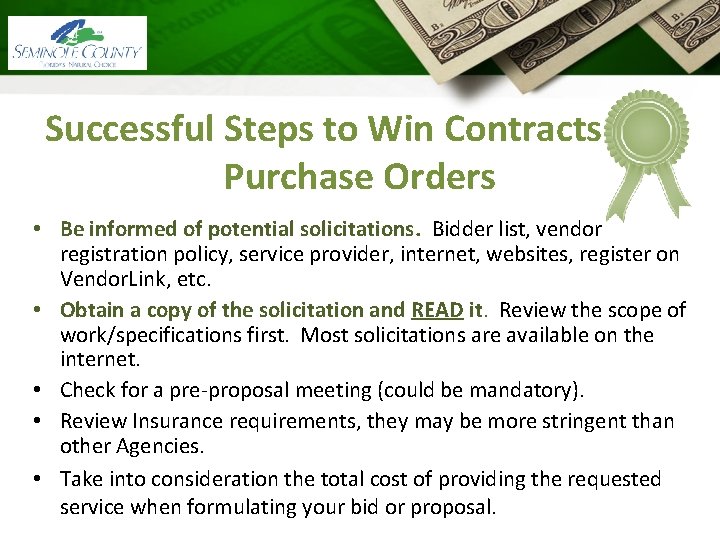 SEMINOLE COUNTY
FLORIDA'S NATURAL CHOICE

Successful Steps to Win Contracts
Purchase Orders

• Be informed of potential solicitations. Bidder list, vendor registration policy, service provider, internet, websites, register on VendorLink, etc.
• Obtain a copy of the solicitation and READ it. Review the scope of work/specifications first. Most solicitations are available on the internet.
• Check for a pre-proposal meeting (could be mandatory).
• Review Insurance requirements, they may be more stringent than other Agencies.
• Take into consideration the total cost of providing the requested service when formulating your bid or proposal.